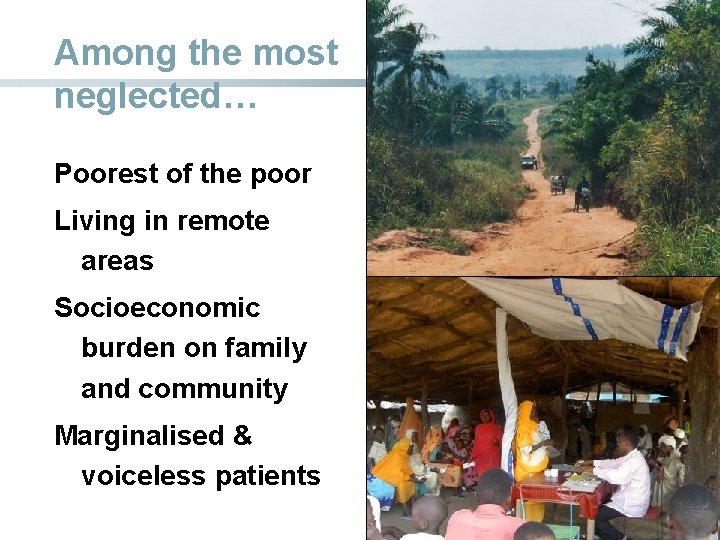 Among the most neglected…

Poorest of the poor

Living in remote areas

Socioeconomic burden on family and community

Marginalised & voiceless patients